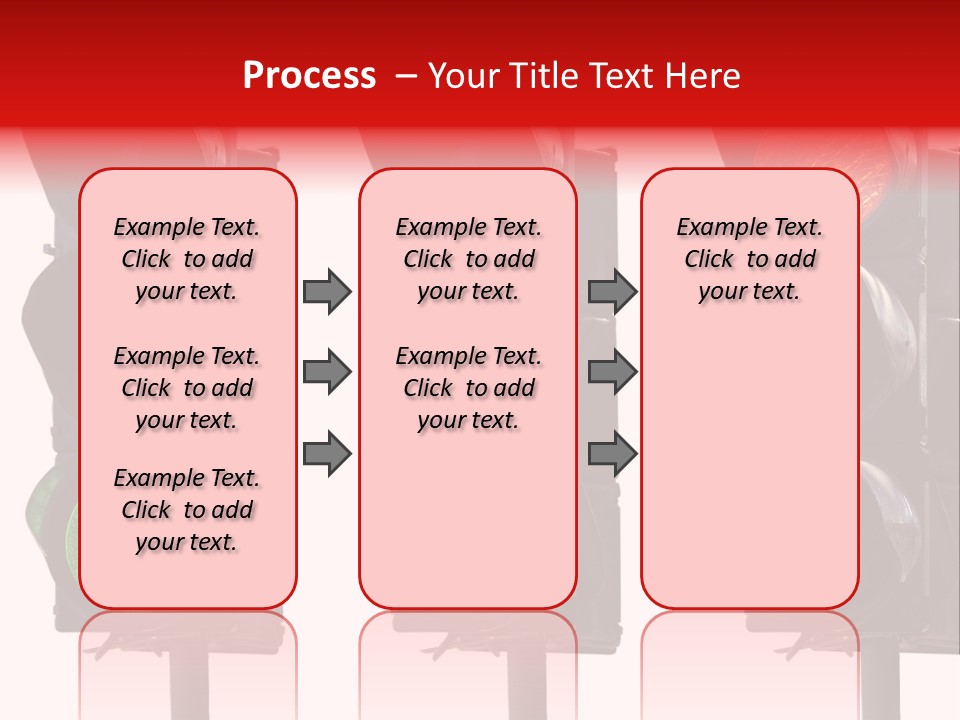 Process – Your Title Text Here

Example Text. Click to add your text.

Example Text. Click to add your text.

Example Text. Click to add your text.

Example Text. Click to add your text.

Example Text. Click to add your text.

Example Text. Click to add your text.